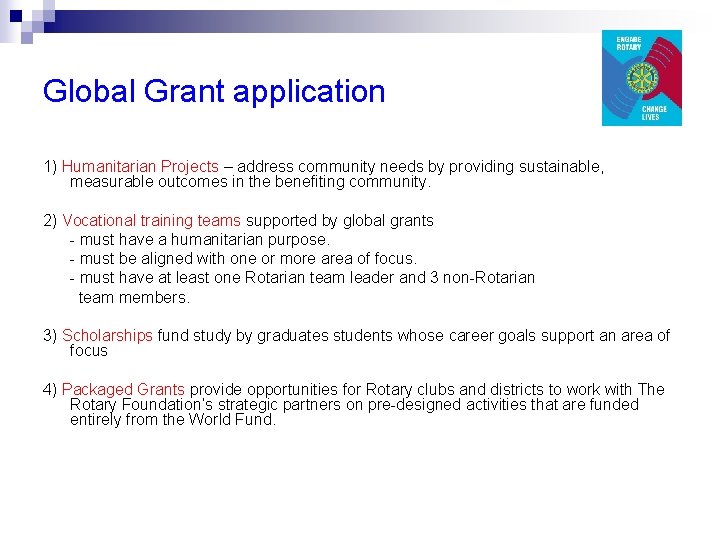 Global Grant application

ENGAGE ROTARY

CHANGE LIVES

1) Humanitarian Projects – address community needs by providing sustainable, measurable outcomes in the benefiting community.

2) Vocational training teams supported by global grants
- must have a humanitarian purpose.
- must be aligned with one or more area of focus.
- must have at least one Rotarian team leader and 3 non-Rotarian team members.

3) Scholarships fund study by graduates students whose career goals support an area of focus

4) Packaged Grants provide opportunities for Rotary clubs and districts to work with The Rotary Foundation's strategic partners on pre-designed activities that are funded entirely from the World Fund.